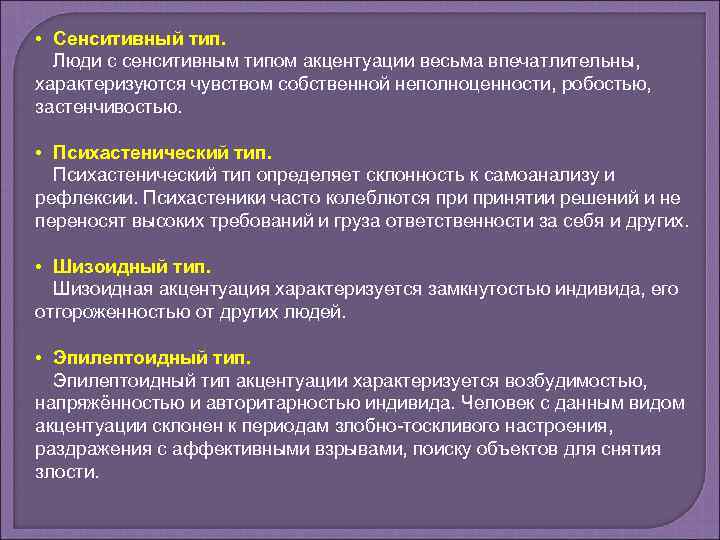 • Сенситивный тип.
Люди с сенситивным типом акцентуации весьма впечатлительны, характеризуются чувством собственной неполноценности, робостью, застенчивостью.

• Психастенический тип.
Психастенический тип определяет склонность к самоанализу и рефлексии. Психастеники часто колеблются при принятии решений и не переносят высоких требований и груза ответственности за себя и других.

• Шизоидный тип.
Шизоидная акцентуация характеризуется замкнутостью индивида, его отгороженностью от других людей.

• Эпилептоидный тип.
Эпилептоидный тип акцентуации характеризуется возбудимостью, напряжённостью и авторитарностью индивида. Человек с данным видом акцентуации склонен к периодам злобно-тоскливого настроения, раздражения с аффективными взрывами, поиску объектов для снятия злости.